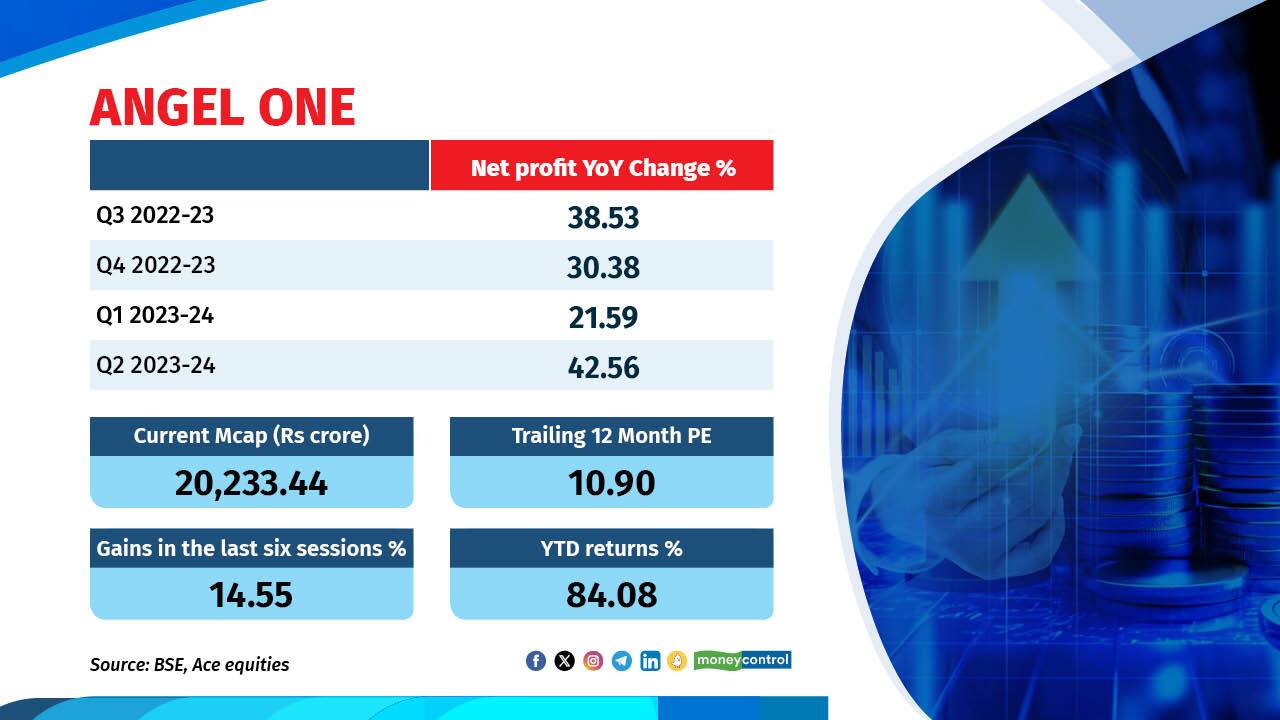 ANGEL ONE

| | Net profit YoY Change % |
|---|---|
| Q3 2022-23 | 38.53 |
| Q4 2022-23 | 30.38 |
| Q1 2023-24 | 21.59 |
| Q2 2023-24 | 42.56 |

Current Mcap (Rs crore)
20,233.44

Trailing 12 Month PE
10.90

Gains in the last six sessions %
14.55

YTD returns %
84.08

Source: BSE, Ace equities

moneycontrol